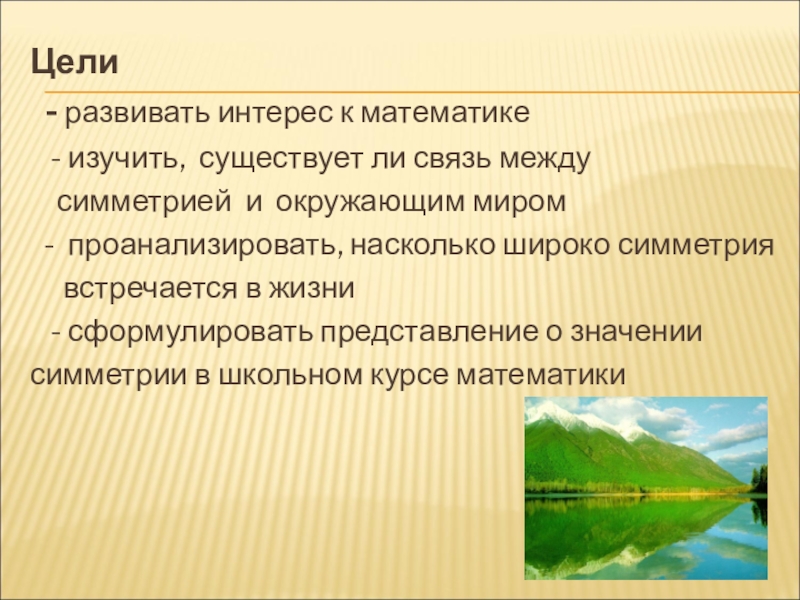 Цели

- развивать интерес к математике

- изучить, существует ли связь между симметрией и окружающим миром

- проанализировать, насколько широко симметрия встречается в жизни

- сформулировать представление о значении симметрии в школьном курсе математики